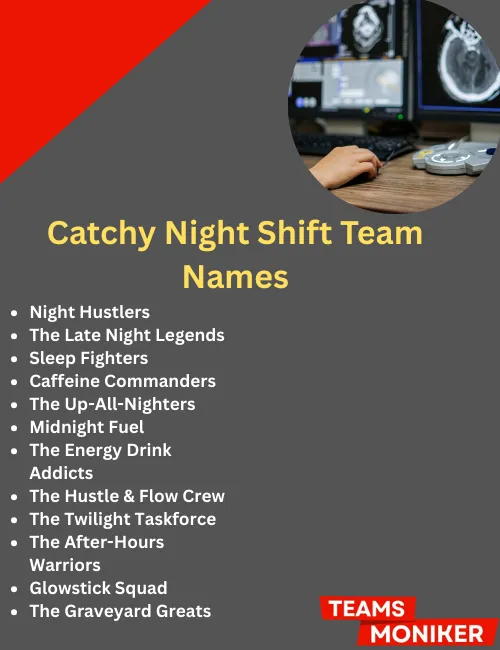 Catchy Night Shift Team Names

- Night Hustlers
- The Late Night Legends
- Sleep Fighters
- Caffeine Commanders
- The Up-All-Nighters
- Midnight Fuel
- The Energy Drink Addicts
- The Hustle & Flow Crew
- The Twilight Taskforce
- The After-Hours Warriors
- Glowstick Squad
- The Graveyard Greats

TEAMS MONIKER